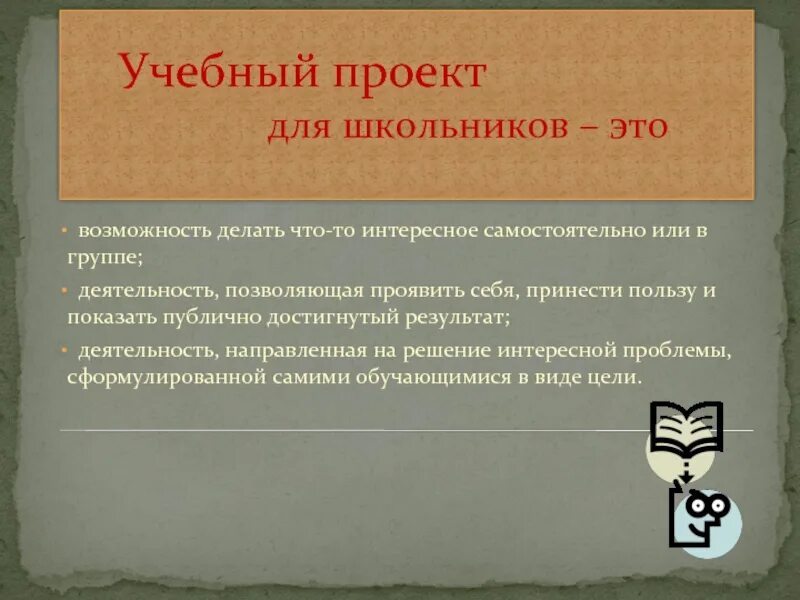 Учебный проект
для школьников – это

• возможность делать что-то интересное самостоятельно или в группе;
• деятельность, позволяющая проявить себя, принести пользу и показать публично достигнутый результат;
• деятельность, направленная на решение интересной проблемы, сформулированной самими обучающимися в виде цели.